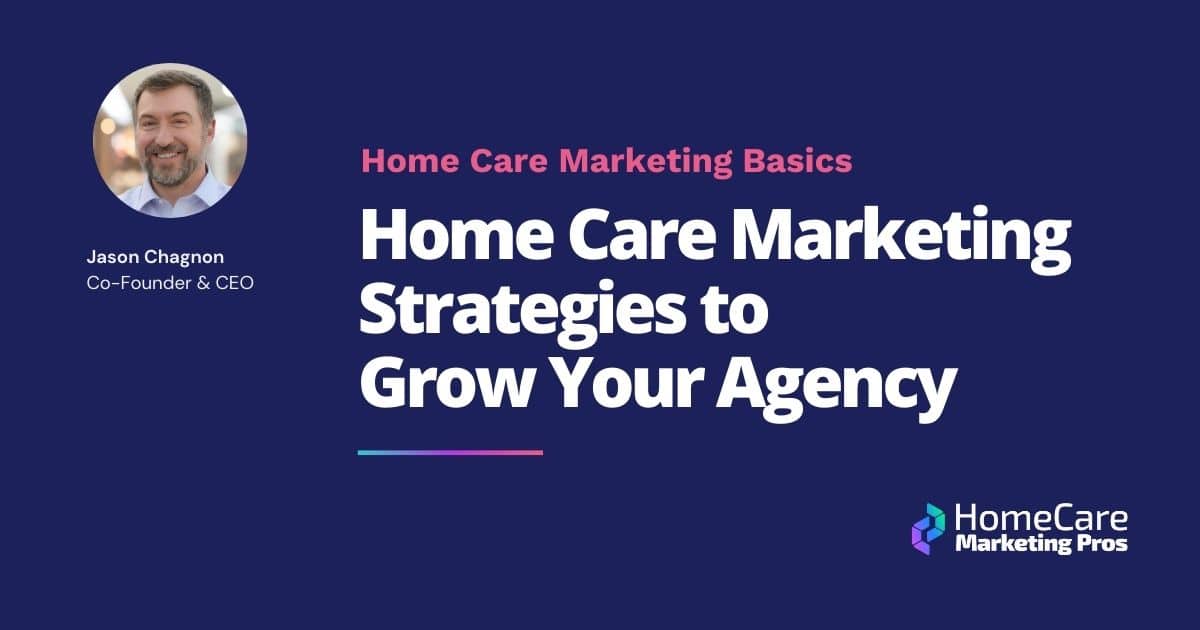 Jason Chagnon
Co-Founder & CEO

Home Care Marketing Basics

Home Care Marketing Strategies to Grow Your Agency

HomeCare
Marketing Pros